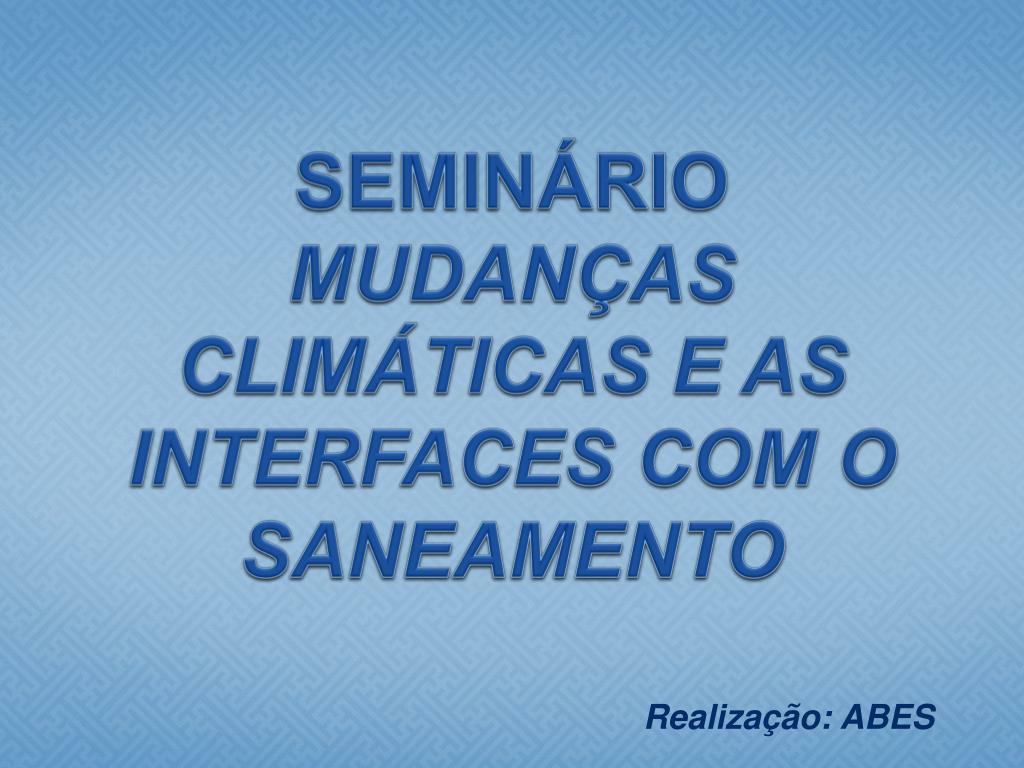 SEMINÁRIO
MUDANÇAS CLIMÁTICAS E AS INTERFACES COM O SANEAMENTO

Realização: ABES